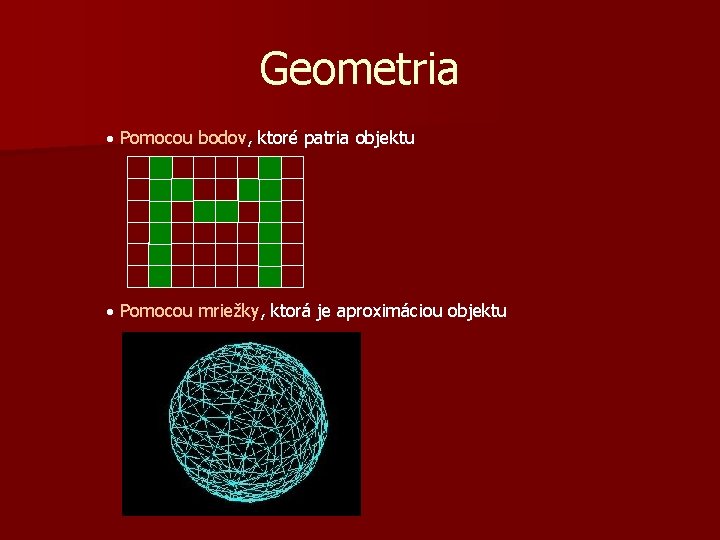 Geometria

• Pomocou bodov, ktoré patria objektu

• Pomocou mriežky, ktorá je aproximáciou objektu